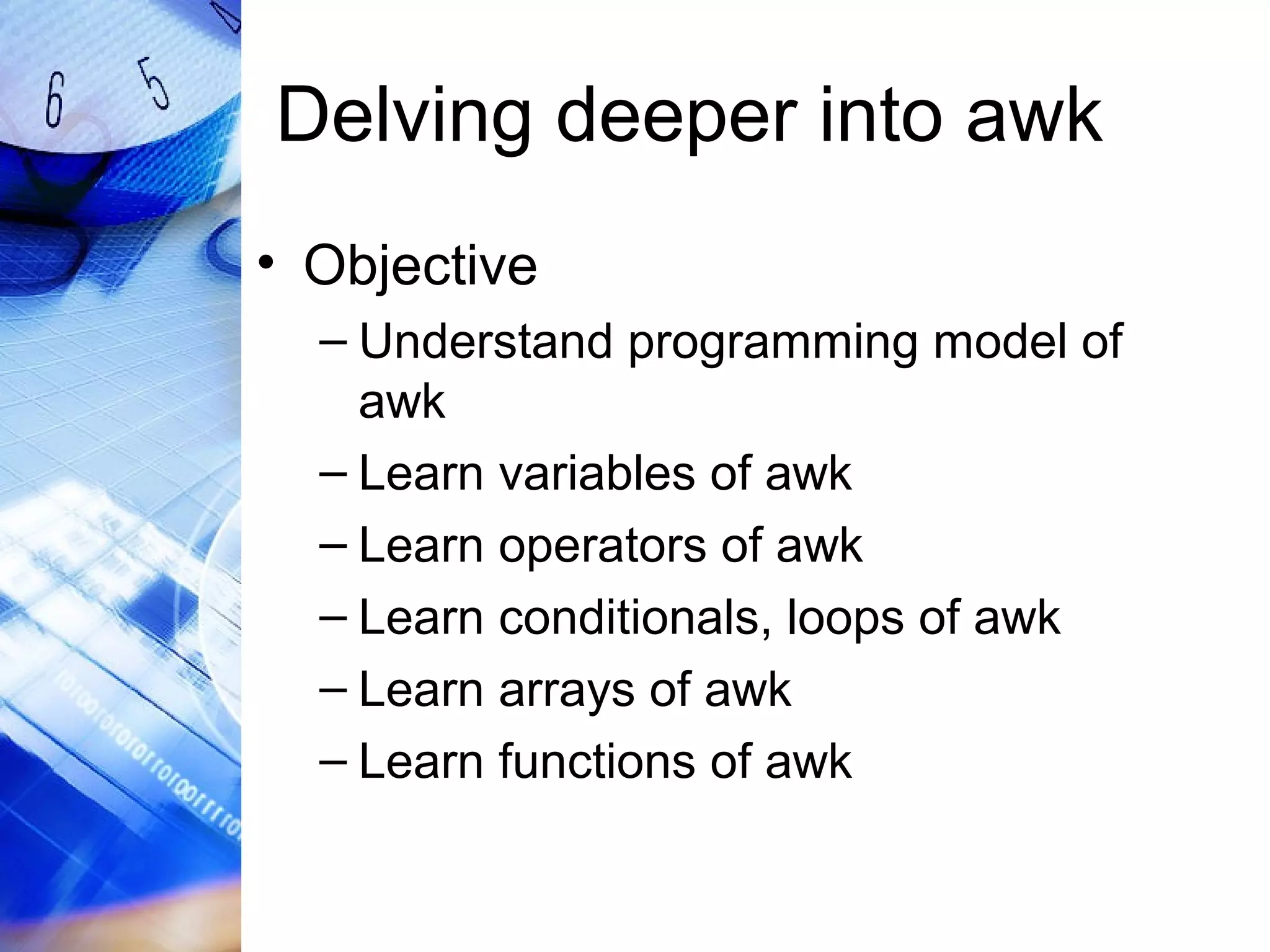 Delving deeper into awk

• Objective

– Understand programming model of awk

– Learn variables of awk

– Learn operators of awk

– Learn conditionals, loops of awk

– Learn arrays of awk

– Learn functions of awk